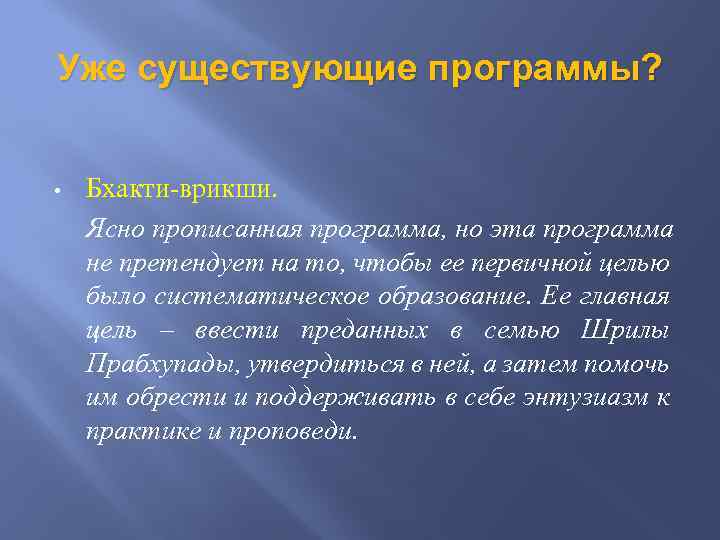 Уже существующие программы?

• Бхакти-врикши.

Ясно прописанная программа, но эта программа не претендует на то, чтобы ее первичной целью было систематическое образование. Ее главная цель – ввести преданных в семью Шрилы Прабхупады, утвердиться в ней, а затем помочь им обрести и поддерживать в себе энтузиазм к практике и проповеди.